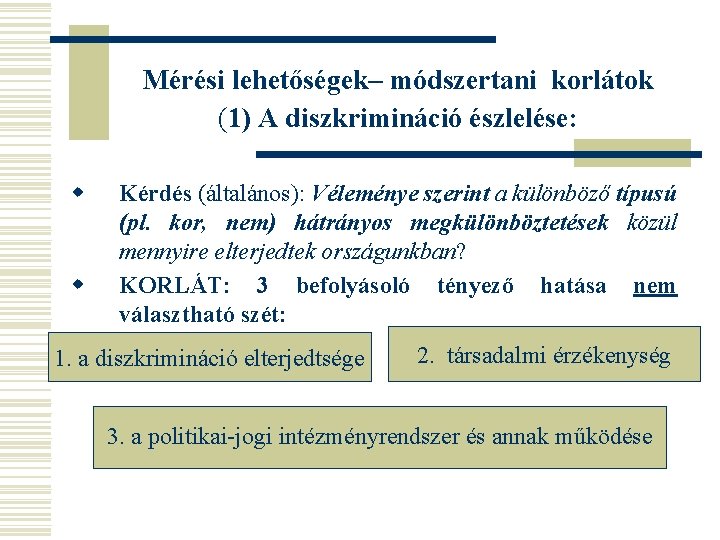 Mérési lehetőségek– módszertani korlátok (1) A diszkrimináció észlelése:

Kérdés (általános): Véleménye szerint a különböző típusú (pl. kor, nem) hátrányos megkülönböztetések közül mennyire elterjedtek országunkban?

KORLÁT: 3 befolyásoló tényező hatása nem választható szét:

1. a diszkrimináció elterjedtsége

2. társadalmi érzékenység

3. a politikai-jogi intézményrendszer és annak működése